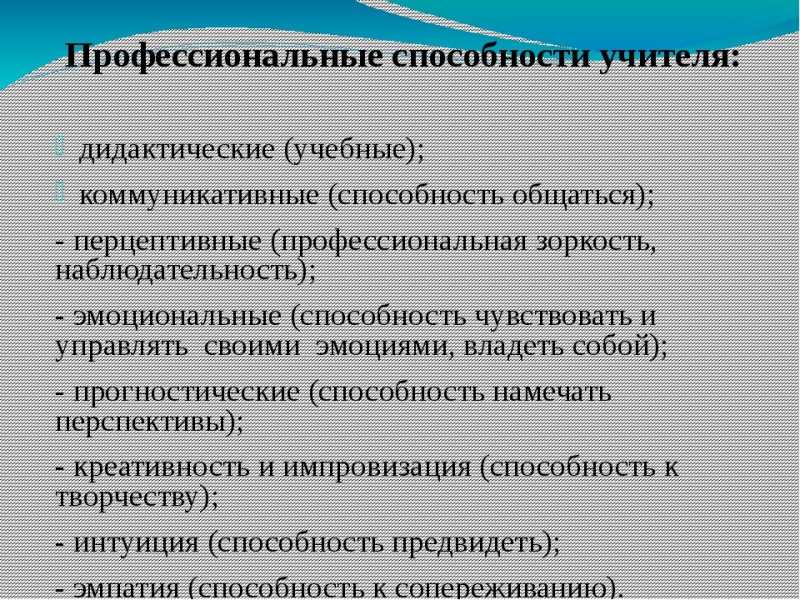 Профессиональные способности учителя:

дидактические (учебные);

коммуникативные (способность общаться);

- перцептивные (профессиональная зоркость, наблюдательность);

- эмоциональные (способность чувствовать и управлять своими эмоциями, владеть собой);

- прогностические (способность намечать перспективы);

- креативность и импровизация (способность к творчеству);

- интуиция (способность предвидеть);

- эмпатия (способность к сопереживанию).